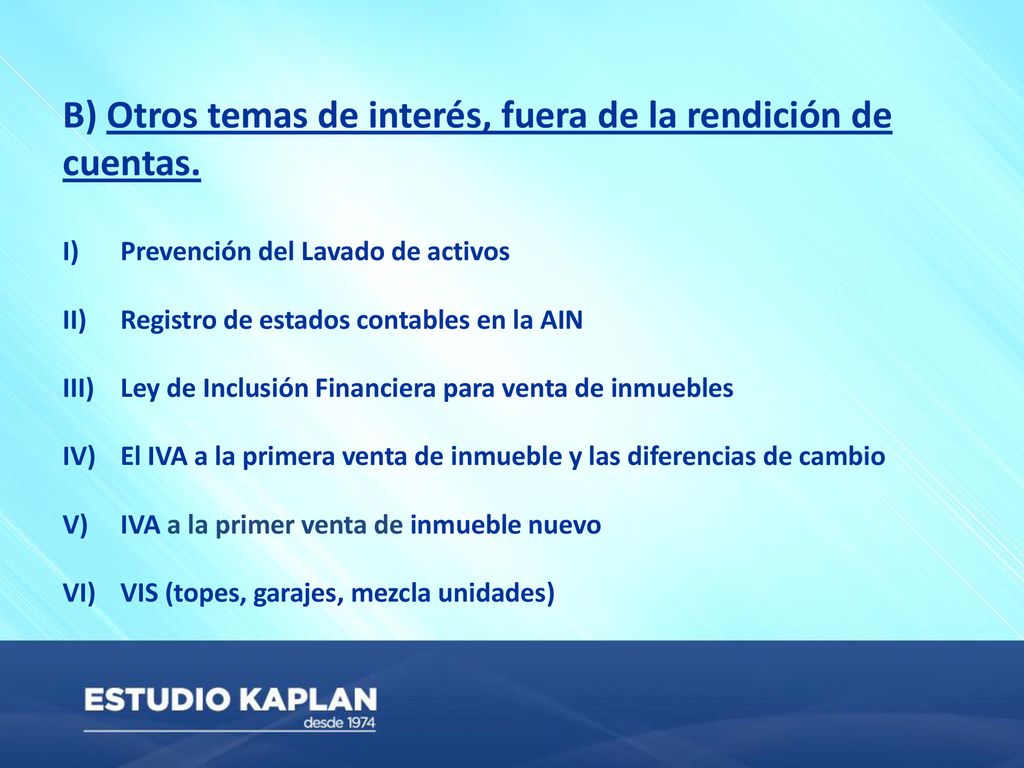 B) Otros temas de interés, fuera de la rendición de cuentas.

I) Prevención del Lavado de activos

II) Registro de estados contables en la AIN

III) Ley de Inclusión Financiera para venta de inmuebles

IV) El IVA a la primera venta de inmueble y las diferencias de cambio

V) IVA a la primer venta de inmueble nuevo

VI) VIS (topes, garajes, mezcla unidades)

ESTUDIO KAPLAN
desde 1974